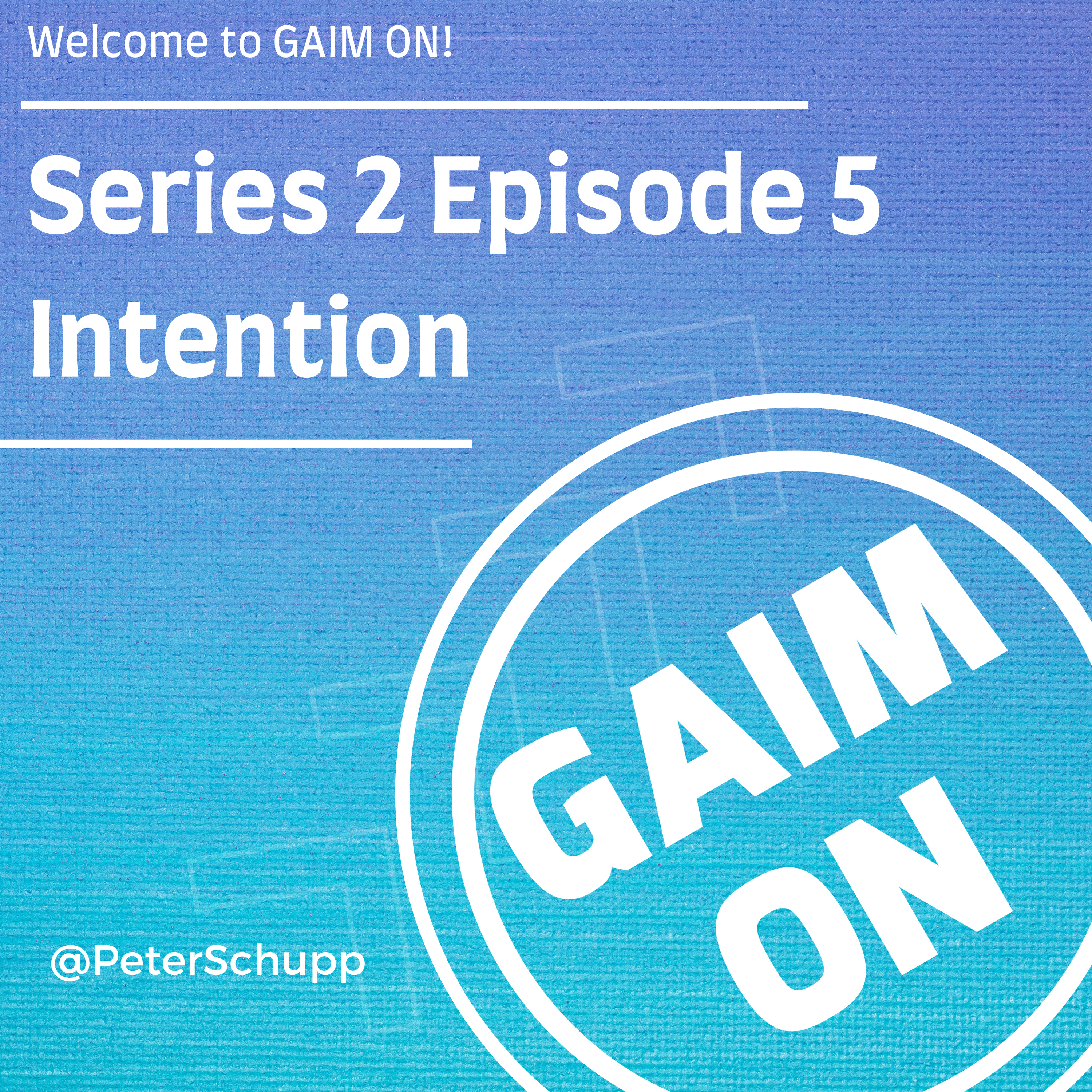 Welcome to GAIM ON!

Series 2 Episode 5
Intention

@PeterSchupp

GAIM
ON